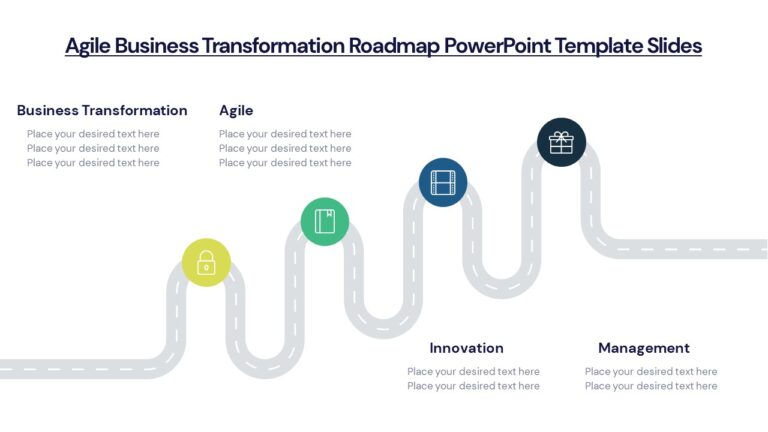 Agile Business Transformation Roadmap PowerPoint Template Slides

Business Transformation
Place your desired text here
Place your desired text here
Place your desired text here

Agile
Place your desired text here
Place your desired text here
Place your desired text here

Innovation
Place your desired text here
Place your desired text here

Management
Place your desired text here
Place your desired text here